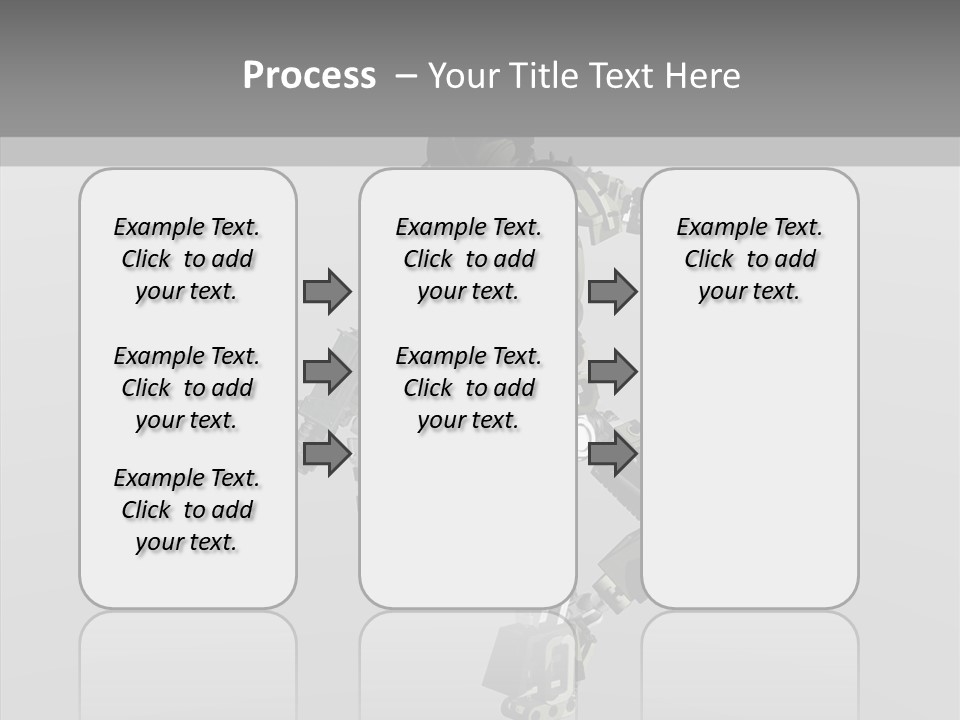 Process – Your Title Text Here

Example Text. Click to add your text.

Example Text. Click to add your text.

Example Text. Click to add your text.

Example Text. Click to add your text.

Example Text. Click to add your text.

Example Text. Click to add your text.